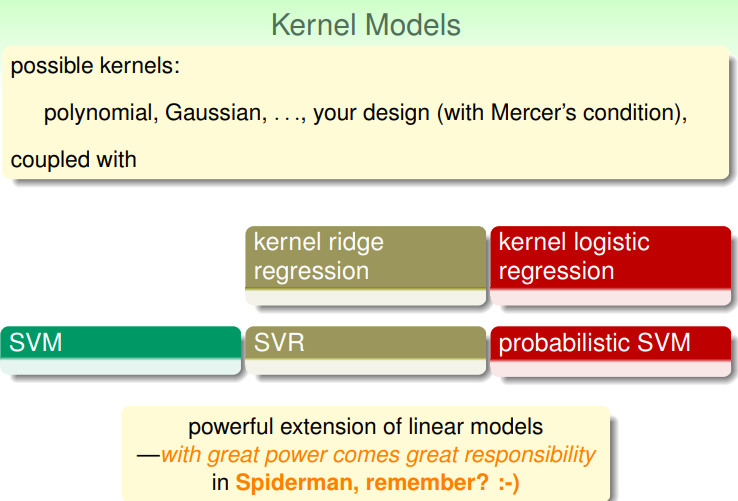 Kernel Models

possible kernels:

polynomial, Gaussian, . . ., your design (with Mercer's condition),

coupled with

kernel ridge regression

kernel logistic regression

SVM

SVR

probabilistic SVM

powerful extension of linear models
—with great power comes great responsibility
in Spiderman, remember? :-)